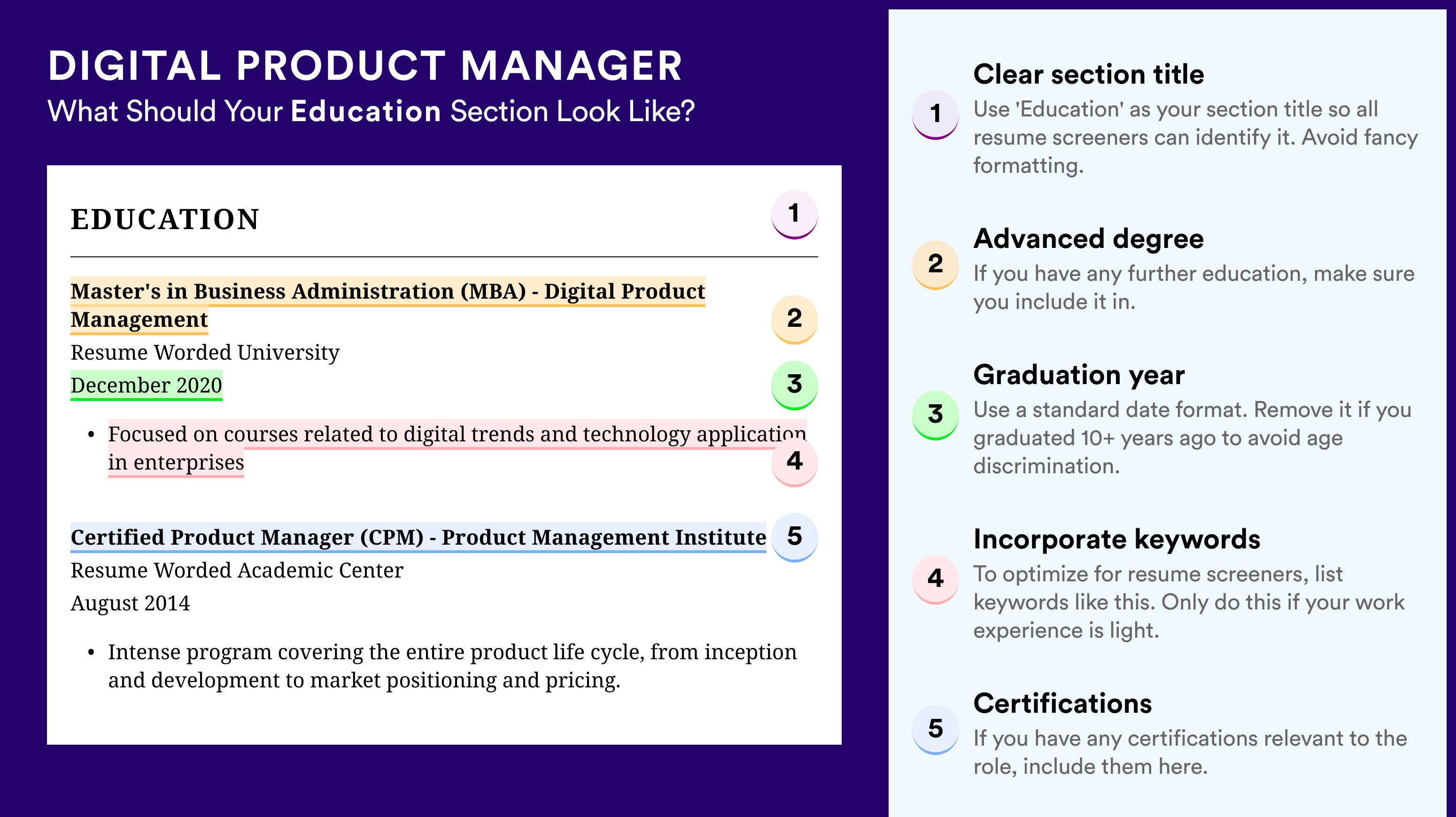 DIGITAL PRODUCT MANAGER
What Should Your Education Section Look Like?

EDUCATION 1

Master's in Business Administration (MBA) - Digital Product Management 2
Resume Worded University
December 2020 3

• Focused on courses related to digital trends and technology application in enterprises 4

Certified Product Manager (CPM) - Product Management Institute 5
Resume Worded Academic Center
August 2014

• Intense program covering the entire product life cycle, from inception and development to market positioning and pricing.

1 Clear section title
Use 'Education' as your section title so all resume screeners can identify it. Avoid fancy formatting.

2 Advanced degree
If you have any further education, make sure you include it in.

3 Graduation year
Use a standard date format. Remove it if you graduated 10+ years ago to avoid age discrimination.

4 Incorporate keywords
To optimize for resume screeners, list keywords like this. Only do this if your work experience is light.

5 Certifications
If you have any certifications relevant to the role, include them here.